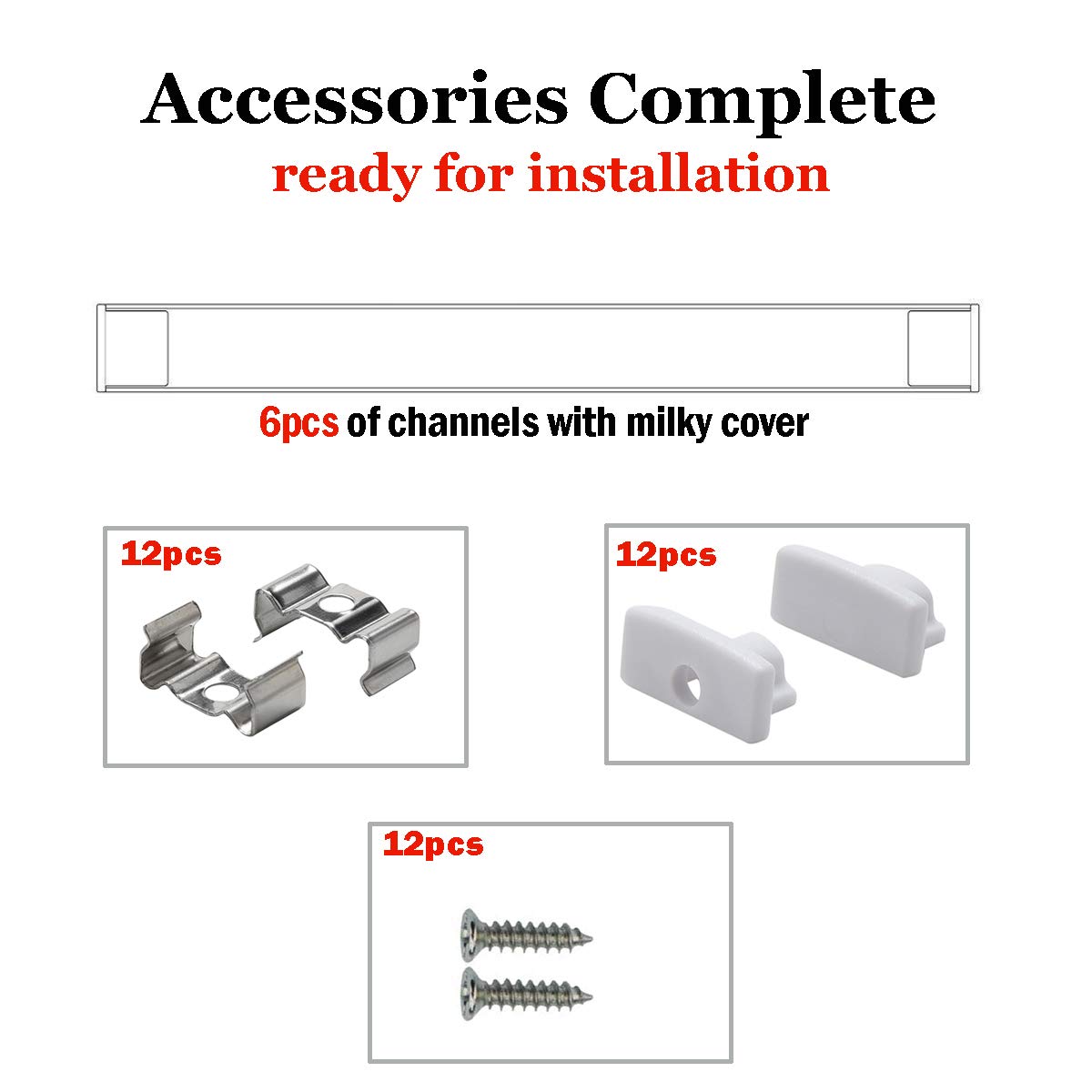 Accessories Complete
ready for installation

6pcs of channels with milky cover

12pcs

12pcs

12pcs